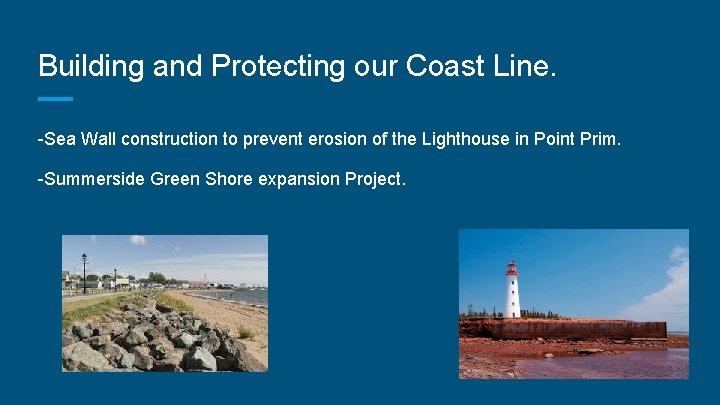 Building and Protecting our Coast Line.

-Sea Wall construction to prevent erosion of the Lighthouse in Point Prim.

-Summerside Green Shore expansion Project.